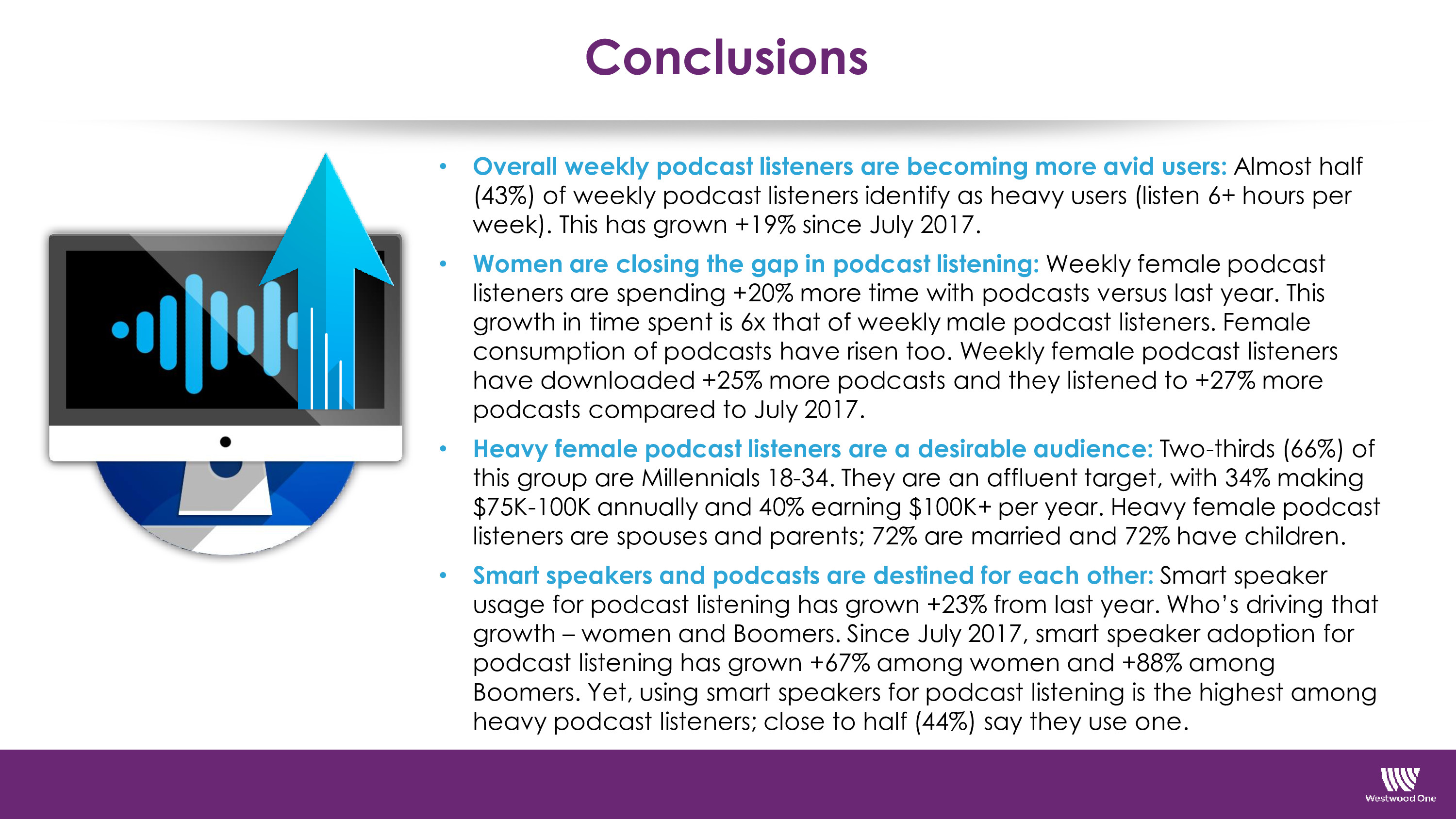 Conclusions

• Overall weekly podcast listeners are becoming more avid users: Almost half (43%) of weekly podcast listeners identify as heavy users (listen 6+ hours per week). This has grown +19% since July 2017.

• Women are closing the gap in podcast listening: Weekly female podcast listeners are spending +20% more time with podcasts versus last year. This growth in time spent is 6x that of weekly male podcast listeners. Female consumption of podcasts have risen too. Weekly female podcast listeners have downloaded +25% more podcasts and they listened to +27% more podcasts compared to July 2017.

• Heavy female podcast listeners are a desirable audience: Two-thirds (66%) of this group are Millennials 18-34. They are an affluent target, with 34% making \$75K-100K annually and 40% earning \$100K+ per year. Heavy female podcast listeners are spouses and parents; 72% are married and 72% have children.

• Smart speakers and podcasts are destined for each other: Smart speaker usage for podcast listening has grown +23% from last year. Who's driving that growth – women and Boomers. Since July 2017, smart speaker adoption for podcast listening has grown +67% among women and +88% among Boomers. Yet, using smart speakers for podcast listening is the highest among heavy podcast listeners; close to half (44%) say they use one.

Westwood One